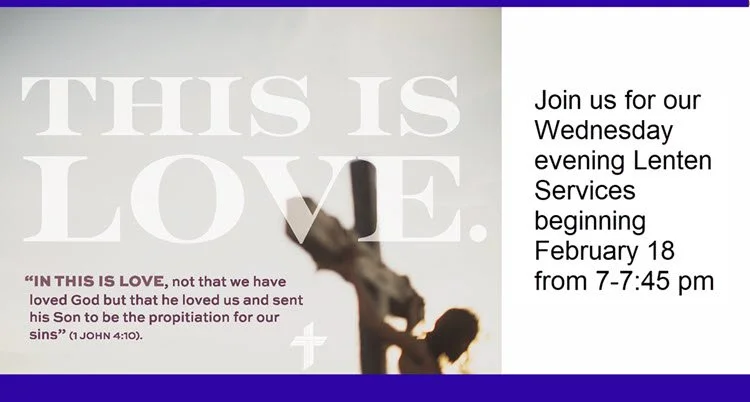 THIS IS LOVE.

"IN THIS IS LOVE, not that we have loved God but that he loved us and sent his Son to be the propitiation for our sins" (1 JOHN 4:10).

Join us for our Wednesday evening Lenten Services beginning February 18 from 7-7:45 pm